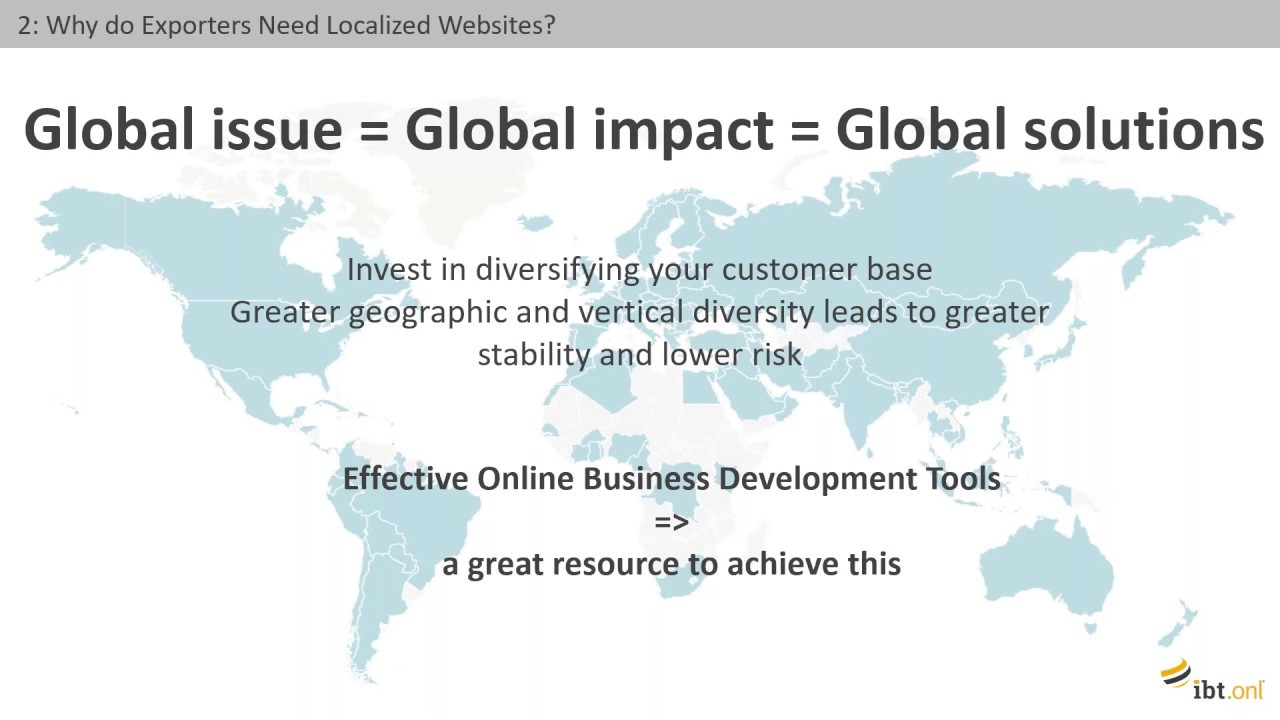 2: Why do Exporters Need Localized Websites?

Global issue = Global impact = Global solutions

Invest in diversifying your customer base
Greater geographic and vertical diversity leads to greater stability and lower risk

Effective Online Business Development Tools
=>
a great resource to achieve this

ibt.onl